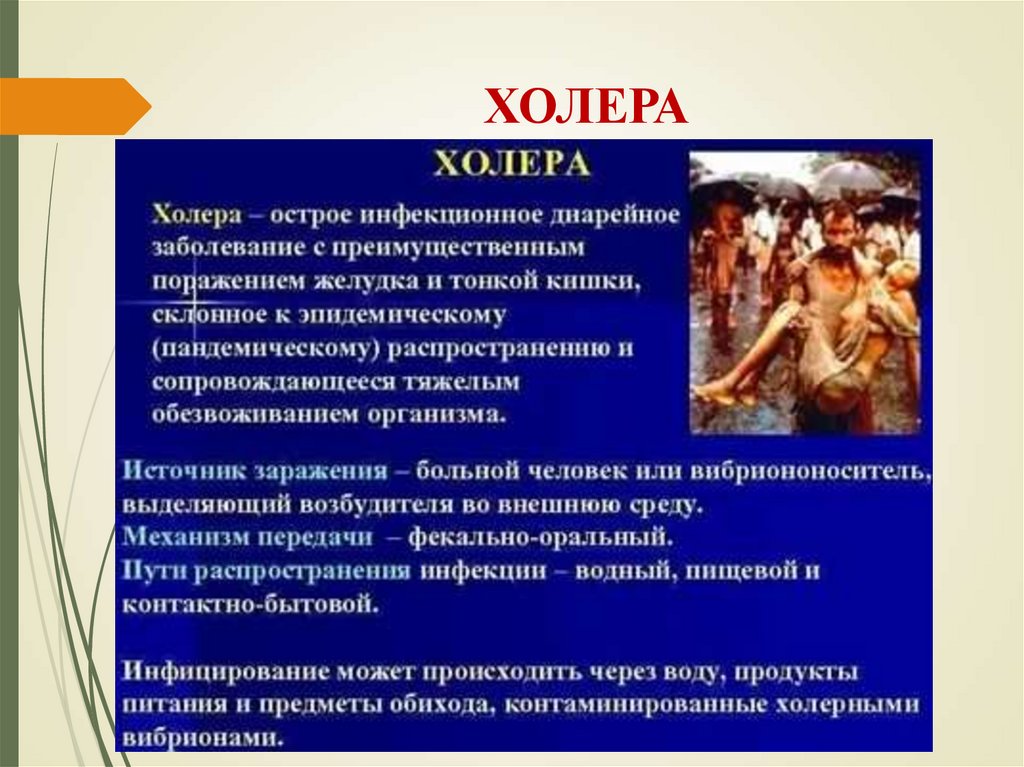 ХОЛЕРА

ХОЛЕРА

Холера – острое инфекционное диарейное заболевание с преимущественным поражением желудка и тонкой кишки, склонное к эпидемическому (пандемическому) распространению и сопровождающееся тяжелым обезвоживанием организма.

Источник заражения – больной человек или вибриононоситель, выделяющий возбудителя во внешнюю среду.
Механизм передачи – фекально-оральный.
Пути распространения инфекции – водный, пищевой и контактно-бытовой.

Инфицирование может происходить через воду, продукты питания и предметы обихода, контаминированные холерными вибрионами.